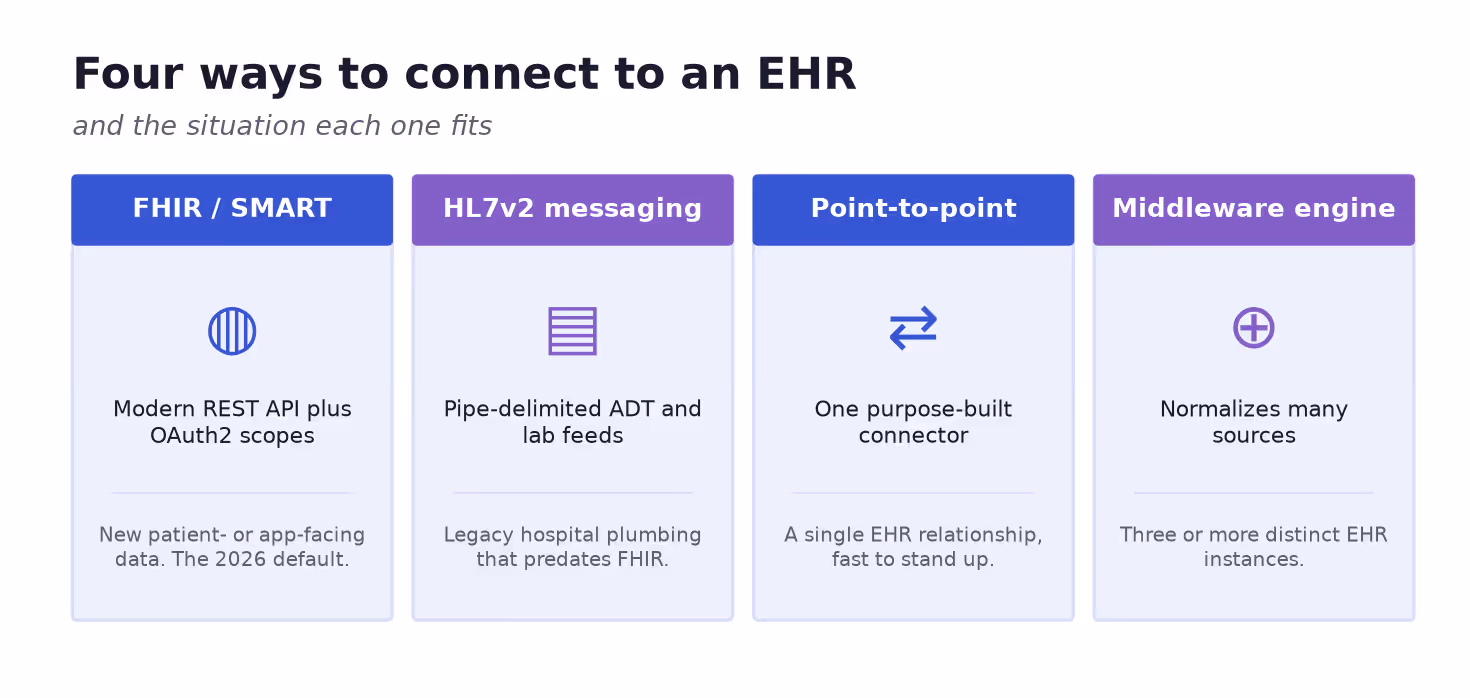 Four ways to connect to an EHR

and the situation each one fits

FHIR / SMART

Modern REST API plus OAuth2 scopes

New patient- or app-facing data. The 2026 default.

HL7v2 messaging

Pipe-delimited ADT and lab feeds

Legacy hospital plumbing that predates FHIR.

Point-to-point

One purpose-built connector

A single EHR relationship, fast to stand up.

Middleware engine

Normalizes many sources

Three or more distinct EHR instances.